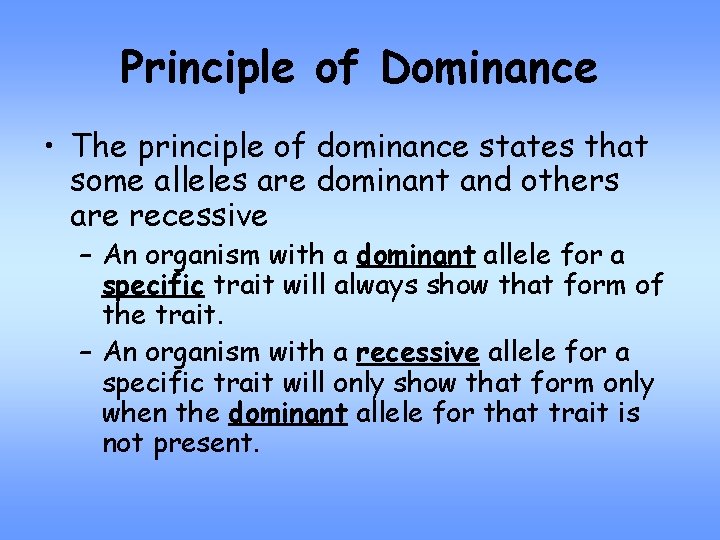 Principle of Dominance

• The principle of dominance states that some alleles are dominant and others are recessive

– An organism with a dominant allele for a specific trait will always show that form of the trait.

– An organism with a recessive allele for a specific trait will only show that form only when the dominant allele for that trait is not present.